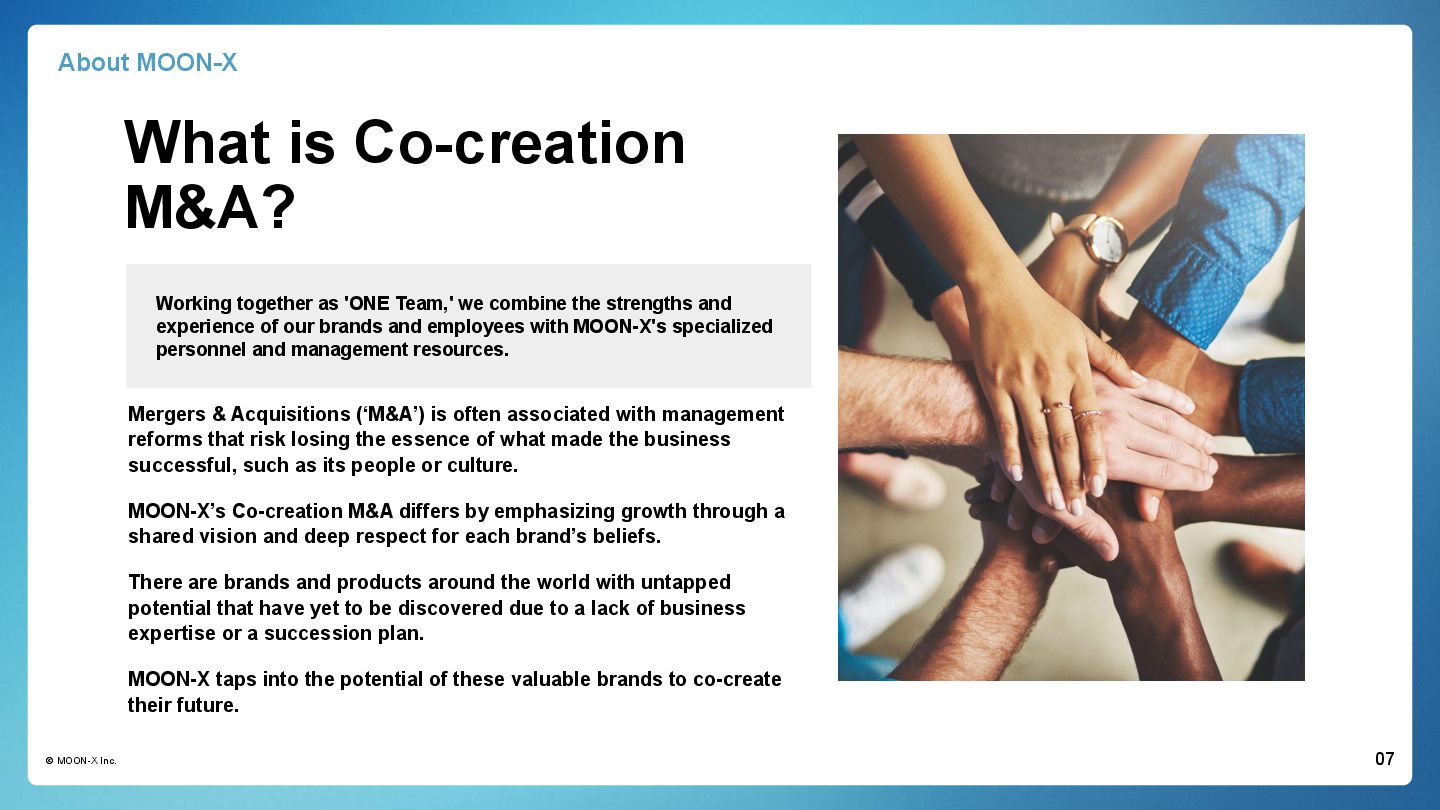 About MOON-X

What is Co-creation M&A?

Working together as 'ONE Team,' we combine the strengths and experience of our brands and employees with MOON-X's specialized personnel and management resources.

Mergers & Acquisitions (‘M&A’) is often associated with management reforms that risk losing the essence of what made the business successful, such as its people or culture.

MOON-X’s Co-creation M&A differs by emphasizing growth through a shared vision and deep respect for each brand’s beliefs.

There are brands and products around the world with untapped potential that have yet to be discovered due to a lack of business expertise or a succession plan.

MOON-X taps into the potential of these valuable brands to co-create their future.

© MOON-X Inc.

07